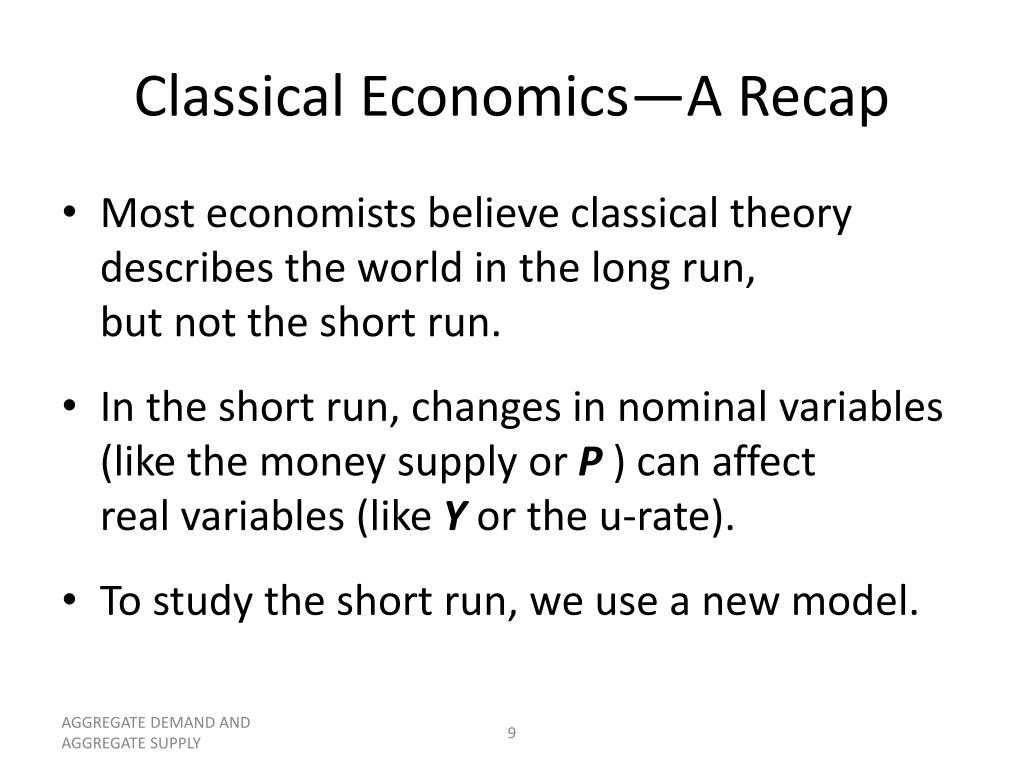 Classical Economics—A Recap

• Most economists believe classical theory describes the world in the long run, but not the short run.

• In the short run, changes in nominal variables (like the money supply or $P$ ) can affect real variables (like $Y$ or the u-rate).

• To study the short run, we use a new model.

AGGREGATE DEMAND AND AGGREGATE SUPPLY

9